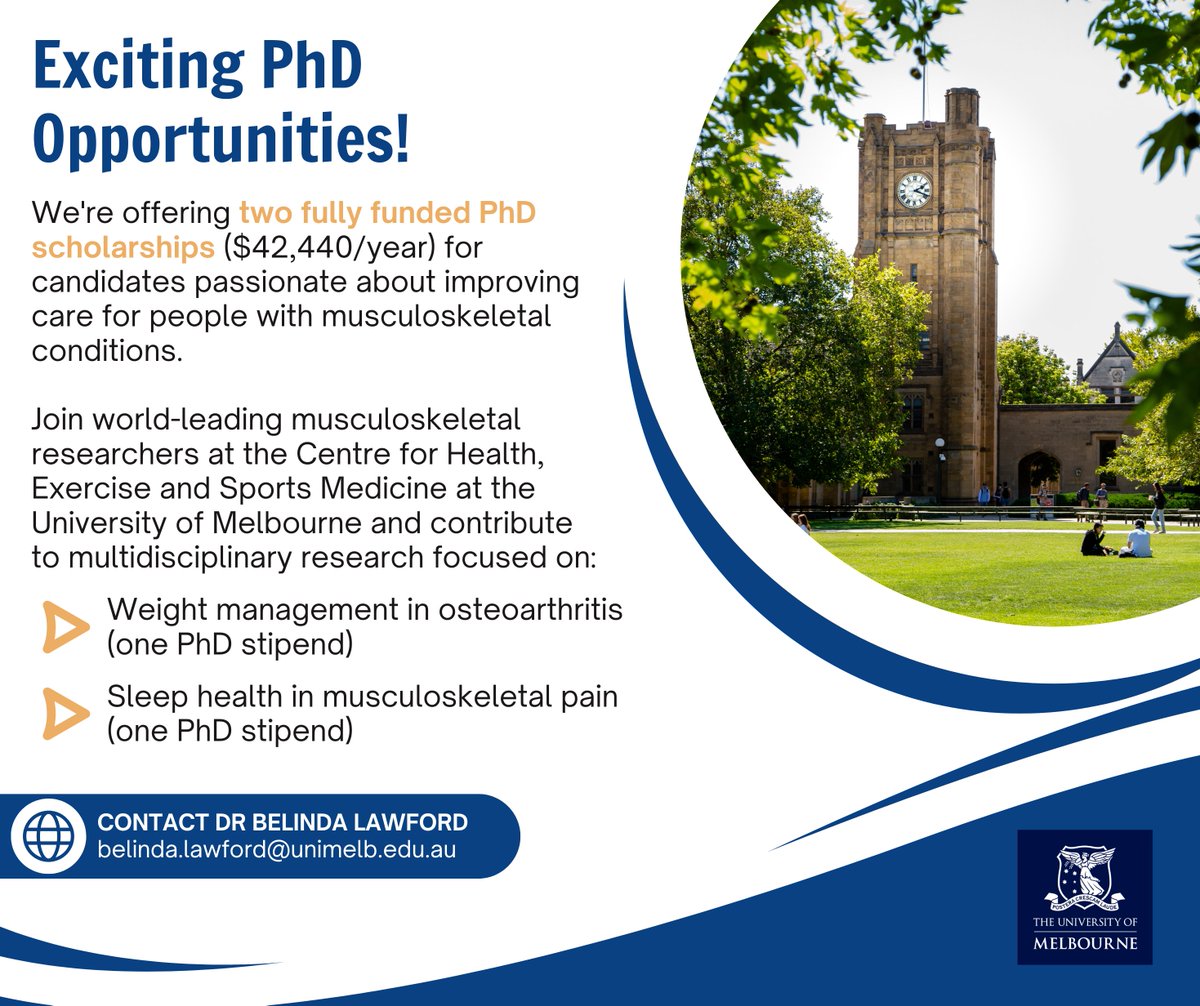 Exciting PhD Opportunities!

We're offering two fully funded PhD scholarships ($42,440/year) for candidates passionate about improving care for people with musculoskeletal conditions.

Join world-leading musculoskeletal researchers at the Centre for Health, Exercise and Sports Medicine at the University of Melbourne and contribute to multidisciplinary research focused on:

Weight management in osteoarthritis (one PhD stipend)

Sleep health in musculoskeletal pain (one PhD stipend)

CONTACT DR BELINDA LAWFORD
belinda.lawford@unimelb.edu.au

POSTERA CRESCAM LAUDE
THE UNIVERSITY OF MELBOURNE